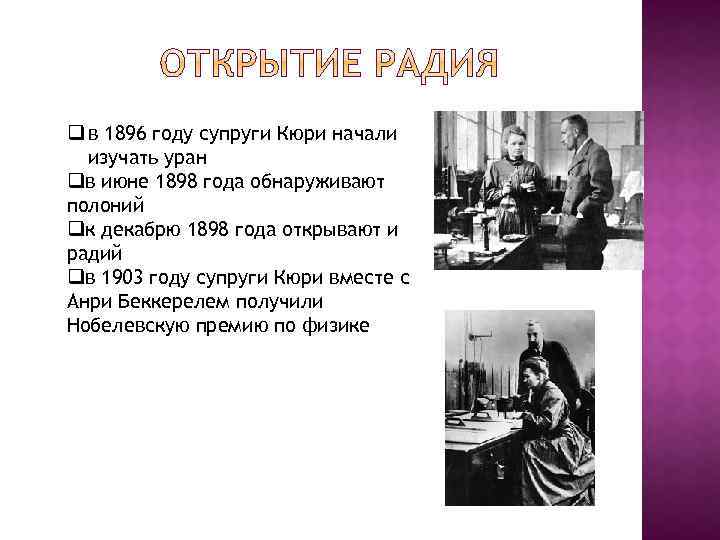 ОТКРЫТИЕ РАДИЯ

❑в 1896 году супруги Кюри начали изучать уран
❑в июне 1898 года обнаруживают полоний
❑к декабрю 1898 года открывают и радий
❑в 1903 году супруги Кюри вместе с Анри Беккерелем получили Нобелевскую премию по физике